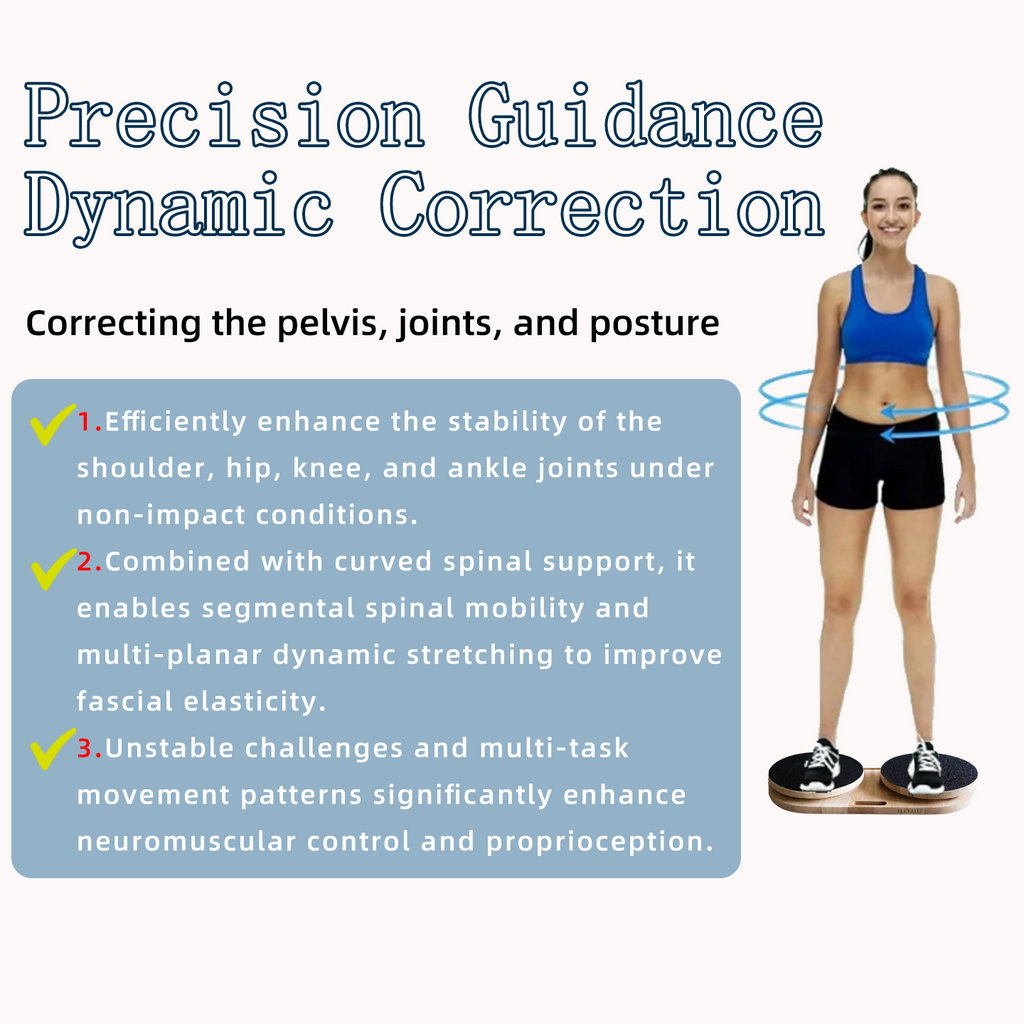 Precision Guidance
Dynamic Correction

Correcting the pelvis, joints, and posture

1.Efficiently enhance the stability of the shoulder, hip, knee, and ankle joints under non-impact conditions.

2.Combined with curved spinal support, it enables segmental spinal mobility and multi-planar dynamic stretching to improve fascial elasticity.

3.Unstable challenges and multi-task movement patterns significantly enhance neuromuscular control and proprioception.